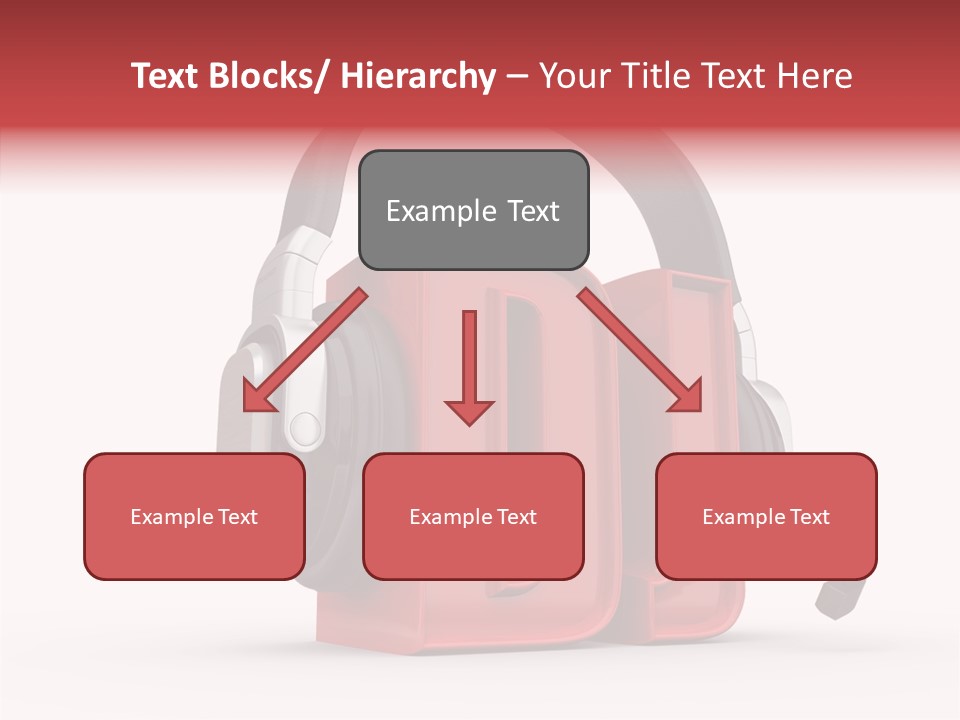 Text Blocks/ Hierarchy – Your Title Text Here

Example Text

Example Text

Example Text

Example Text